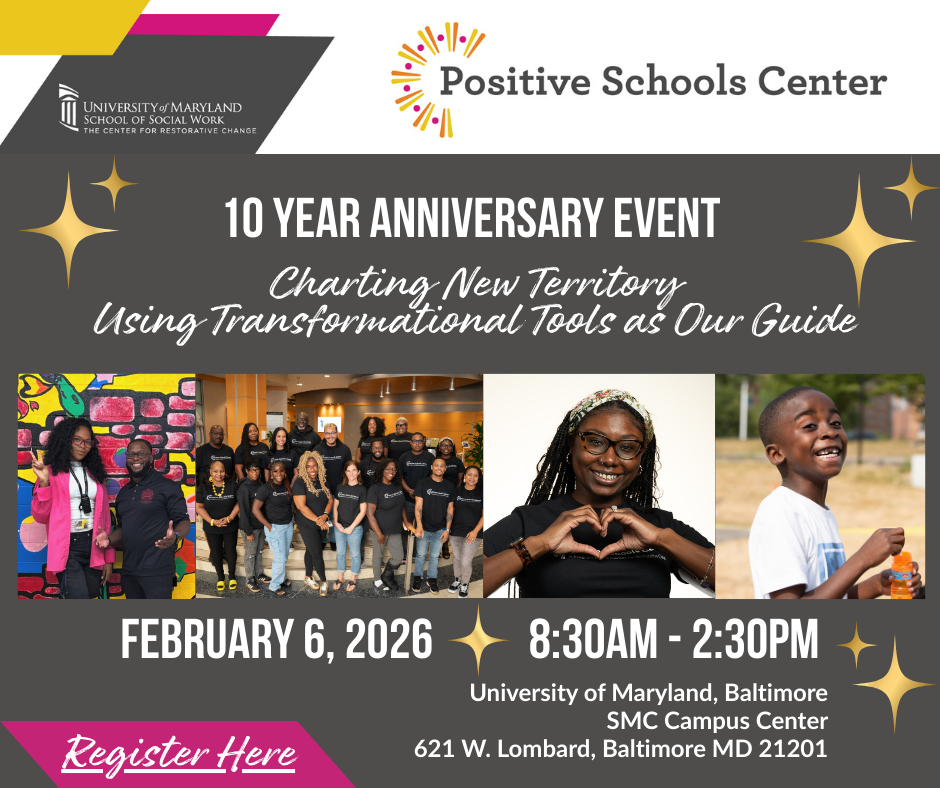 UNIVERSITY of MARYLAND
SCHOOL OF SOCIAL WORK
THE CENTER FOR RESTORATIVE CHANGE

Positive Schools Center

10 YEAR ANNIVERSARY EVENT

Charting New Territory
Using Transformational Tools as Our Guide

FEBRUARY 6, 2026

8:30AM - 2:30PM

University of Maryland, Baltimore
SMC Campus Center
621 W. Lombard, Baltimore MD 21201

Register Here